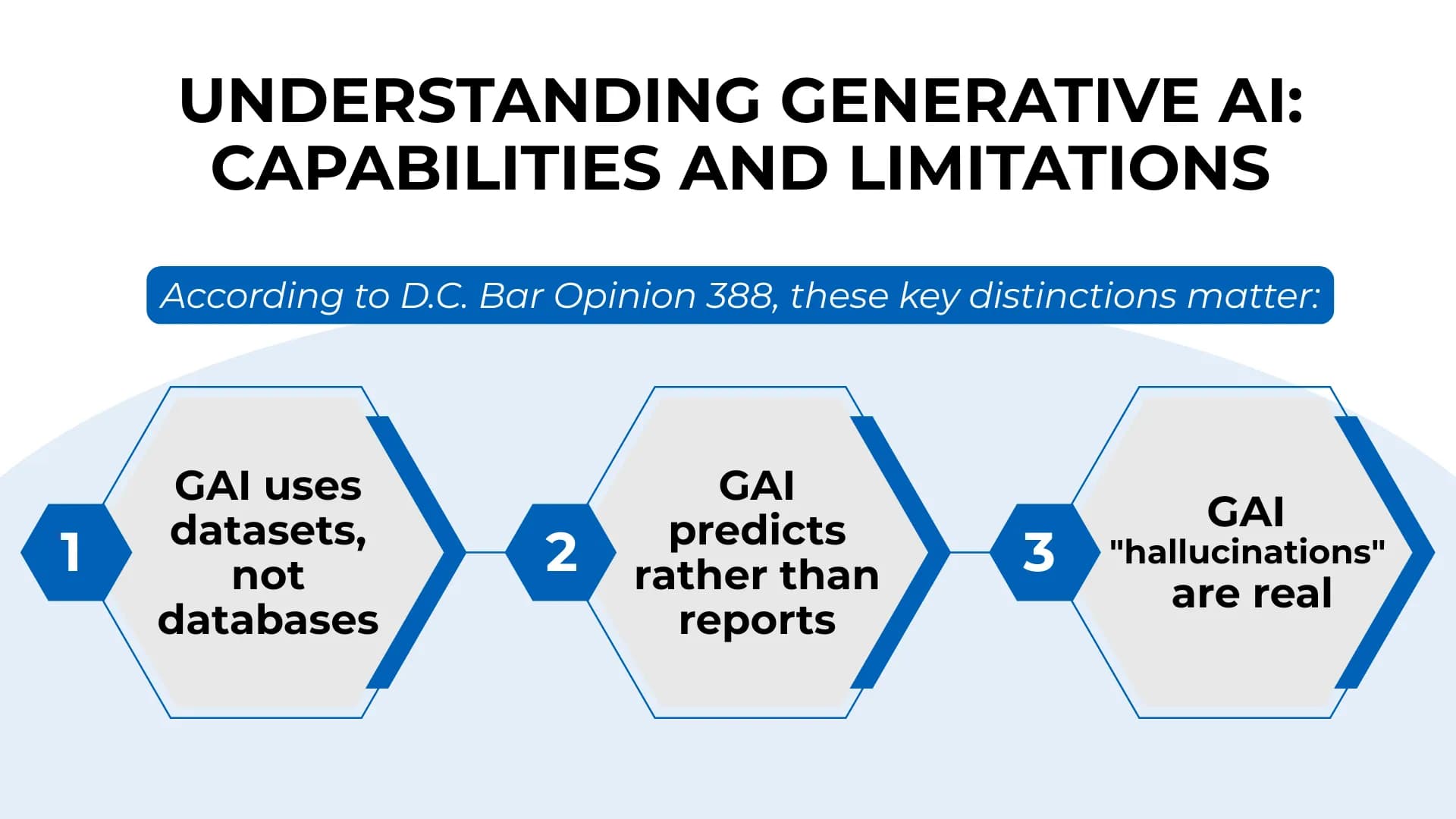 UNDERSTANDING GENERATIVE AI: CAPABILITIES AND LIMITATIONS

According to D.C. Bar Opinion 388, these key distinctions matter:

1

GAI uses datasets, not databases

2

GAI predicts rather than reports

3

GAI "hallucinations" are real